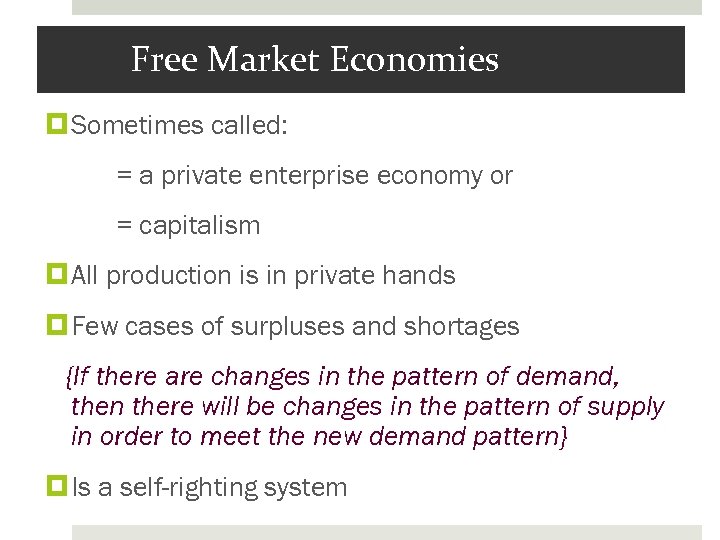 Free Market Economies

Sometimes called:

= a private enterprise economy or

= capitalism

All production is in private hands

Few cases of surpluses and shortages

{If there are changes in the pattern of demand, then there will be changes in the pattern of supply in order to meet the new demand pattern}

Is a self-righting system